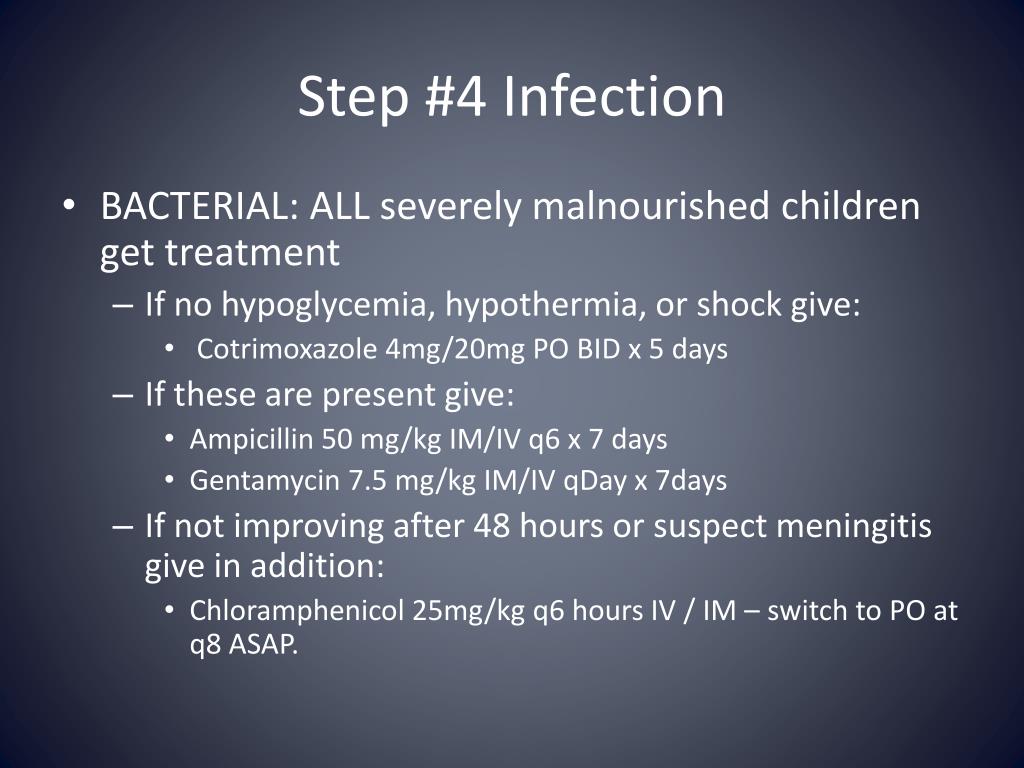 Step #4 Infection

• BACTERIAL: ALL severely malnourished children get treatment
– If no hypoglycemia, hypothermia, or shock give:
• Cotrimoxazole 4mg/20mg PO BID x 5 days
– If these are present give:
• Ampicillin 50 mg/kg IM/IV q6 x 7 days
• Gentamycin 7.5 mg/kg IM/IV qDay x 7days
– If not improving after 48 hours or suspect meningitis give in addition:
• Chloramphenicol 25mg/kg q6 hours IV / IM – switch to PO at q8 ASAP.